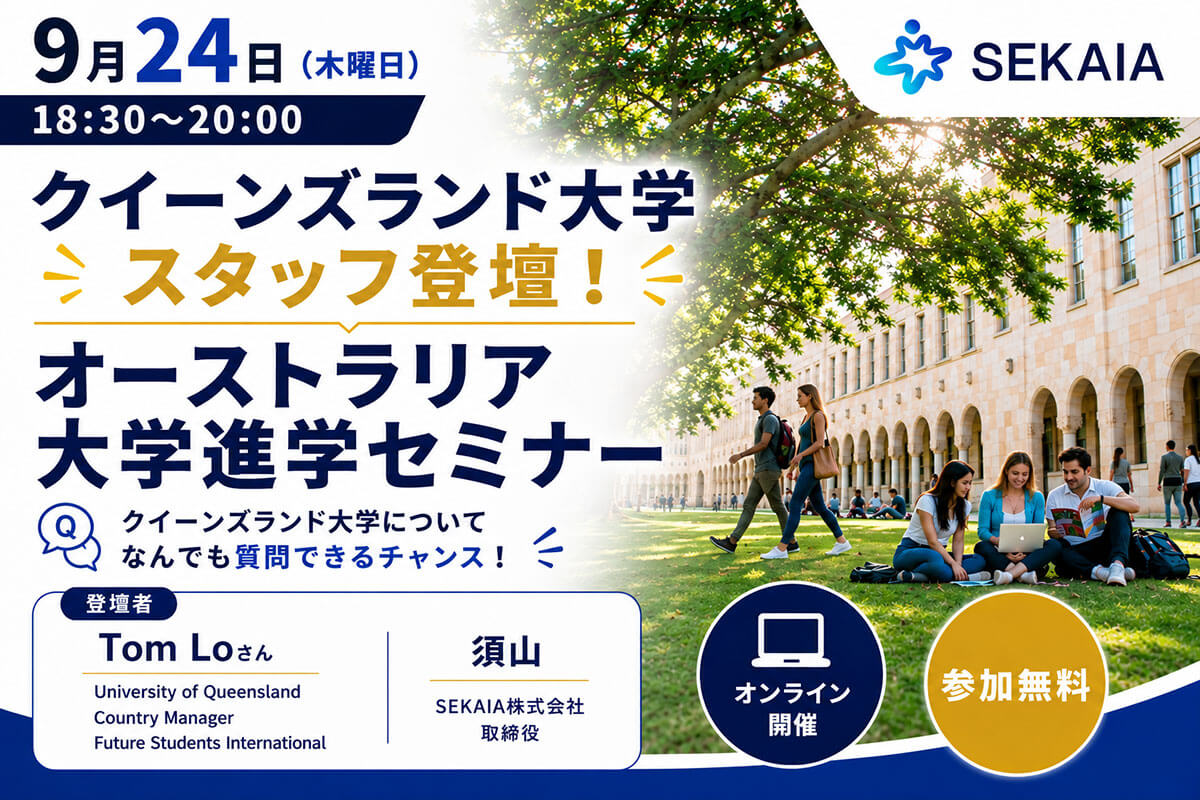 9月24日（木曜日）
18:30～20:00

SEKAIA

クイーンズランド大学
スタッフ登壇！

オーストラリア
大学進学セミナー

Q
クイーンズランド大学について
なんでも質問できるチャンス！

登壇者

Tom Loさん
University of Queensland
Country Manager
Future Students International

須山
SEKAIA株式会社
取締役

オンライン
開催

参加無料